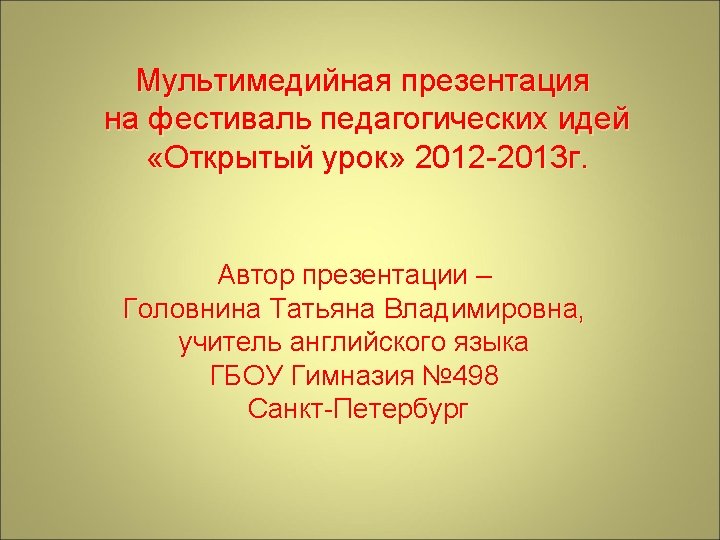 Мультимедийная презентация
на фестиваль педагогических идей
«Открытый урок» 2012-2013г.

Автор презентации –
Головнина Татьяна Владимировна,
учитель английского языка
ГБОУ Гимназия №498
Санкт-Петербург